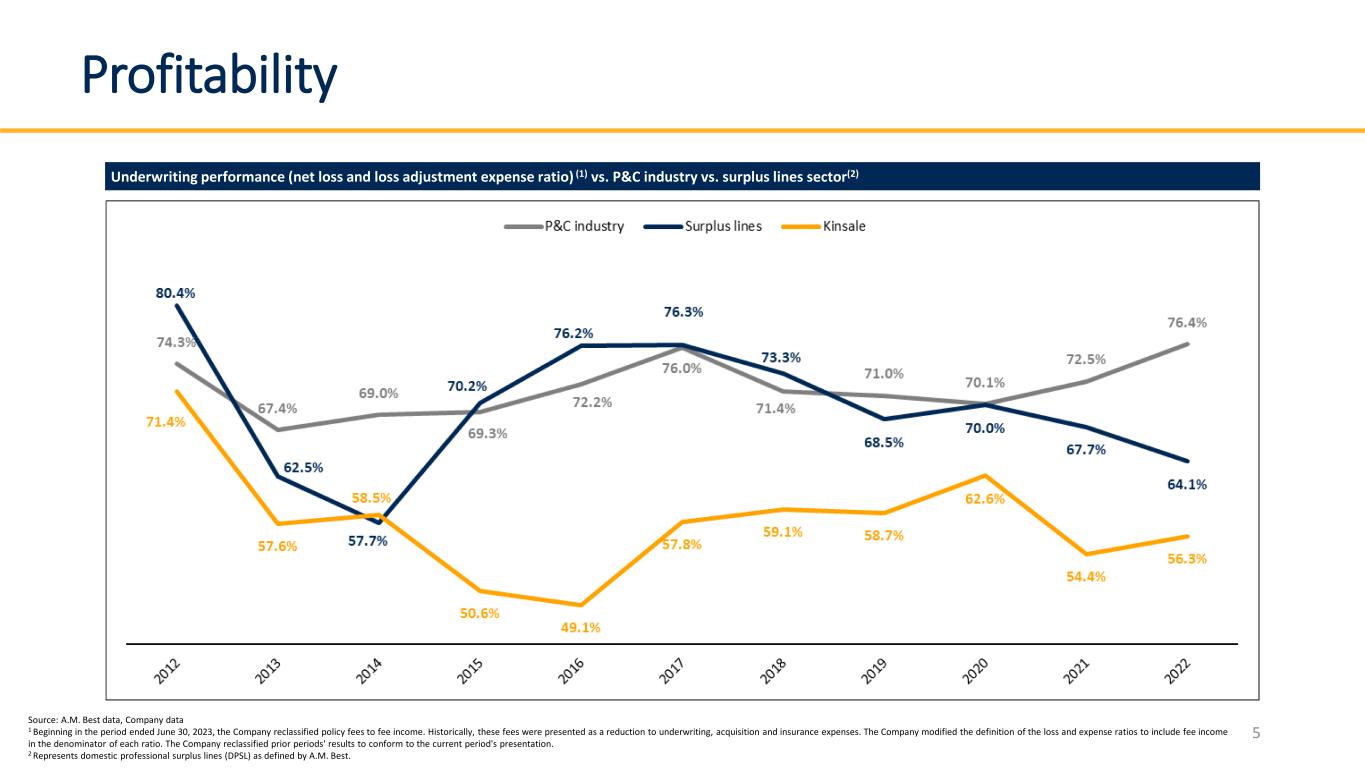 Profitability

Underwriting performance (net loss and loss adjustment expense ratio) $^{(1)}$ vs. P&C industry vs. surplus lines sector$^{(2)}$

P&C industry Surplus lines Kinsale

80.4%
74.3%
71.4%
67.4%
62.5%
57.6%
69.0%
58.5%
57.7%
70.2%
69.3%
50.6%
76.2%
72.2%
49.1%
76.3%
76.0%
57.8%
73.3%
71.4%
59.1%
71.0%
68.5%
58.7%
70.1%
70.0%
62.6%
72.5%
67.7%
54.4%
76.4%
64.1%
56.3%

2012
2013
2014
2015
2016
2017
2018
2019
2020
2021
2022

Source: A.M. Best data, Company data
$^1$ Beginning in the period ended June 30, 2023, the Company reclassified policy fees to fee income. Historically, these fees were presented as a reduction to underwriting, acquisition and insurance expenses. The Company modified the definition of the loss and expense ratios to include fee income in the denominator of each ratio. The Company reclassified prior periods' results to conform to the current period's presentation.
$^2$ Represents domestic professional surplus lines (DPSL) as defined by A.M. Best.

5